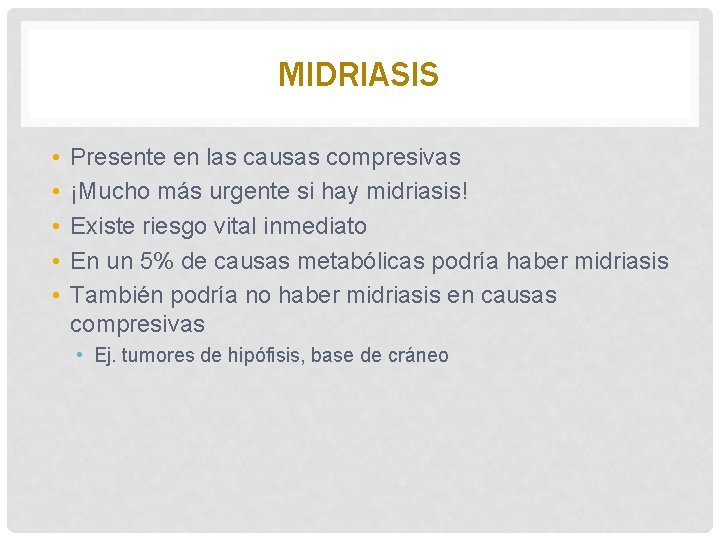 MIDRIASIS

• Presente en las causas compresivas
• ¡Mucho más urgente si hay midriasis!
• Existe riesgo vital inmediato
• En un 5% de causas metabólicas podría haber midriasis
• También podría no haber midriasis en causas compresivas
  • Ej. tumores de hipófisis, base de cráneo